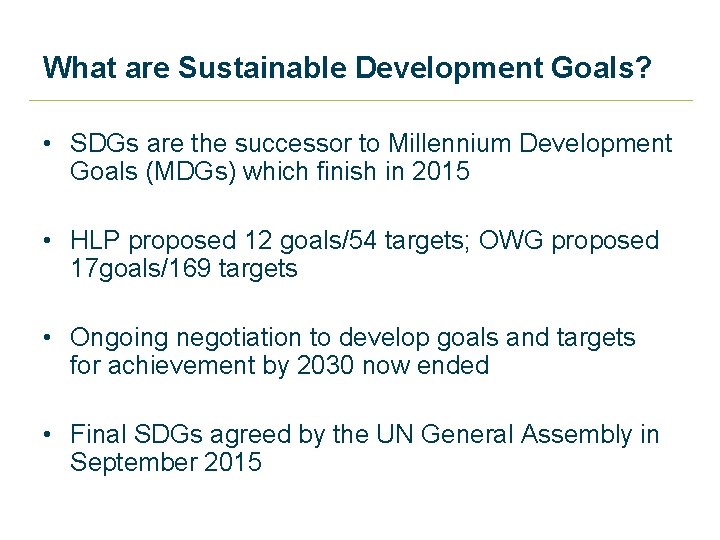 What are Sustainable Development Goals?

• SDGs are the successor to Millennium Development Goals (MDGs) which finish in 2015

• HLP proposed 12 goals/54 targets; OWG proposed 17goals/169 targets

• Ongoing negotiation to develop goals and targets for achievement by 2030 now ended

• Final SDGs agreed by the UN General Assembly in September 2015